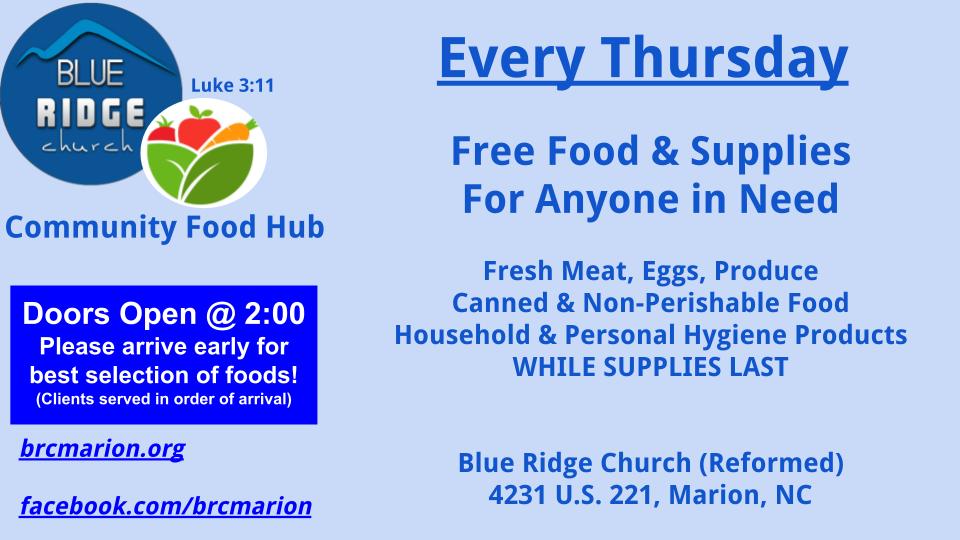 BLUE RIDGE church

Luke 3:11

Community Food Hub

Doors Open @ 2:00
Please arrive early for best selection of foods!
(Clients served in order of arrival)

brcmarion.org

facebook.com/brcmarion

Every Thursday

Free Food & Supplies
For Anyone in Need

Fresh Meat, Eggs, Produce
Canned & Non-Perishable Food
Household & Personal Hygiene Products
WHILE SUPPLIES LAST

Blue Ridge Church (Reformed)
4231 U.S. 221, Marion, NC